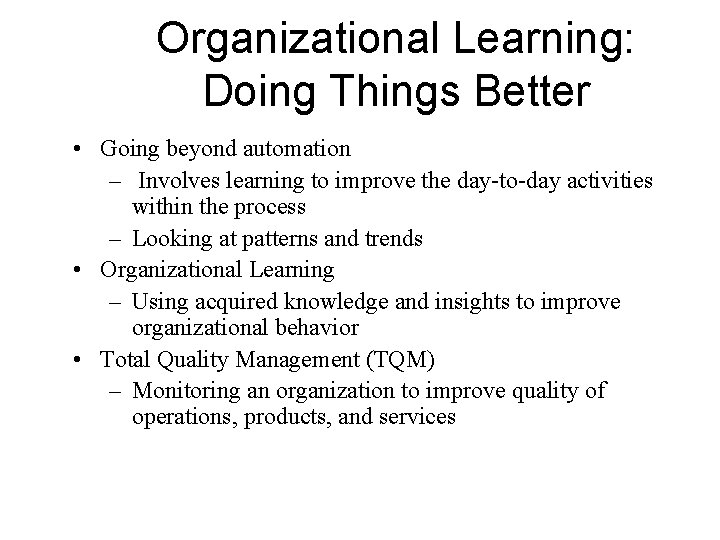 Organizational Learning: Doing Things Better

• Going beyond automation
– Involves learning to improve the day-to-day activities within the process
– Looking at patterns and trends
• Organizational Learning
– Using acquired knowledge and insights to improve organizational behavior
• Total Quality Management (TQM)
– Monitoring an organization to improve quality of operations, products, and services